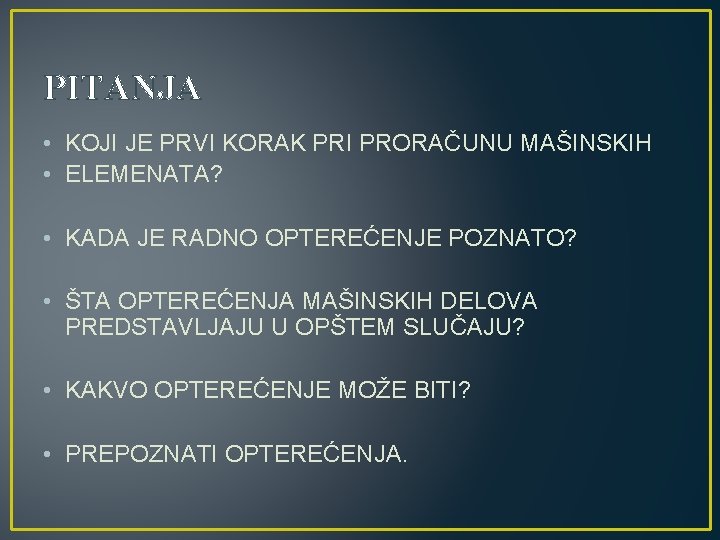 PITANJA

• KOJI JE PRVI KORAK PRI PRORAČUNU MAŠINSKIH
• ELEMENATA?

• KADA JE RADNO OPTEREĆENJE POZNATO?

• ŠTA OPTEREĆENJA MAŠINSKIH DELOVA PREDSTAVLJAJU U OPŠTEM SLUČAJU?

• KAKVO OPTEREĆENJE MOŽE BITI?

• PREPOZNATI OPTEREĆENJA.